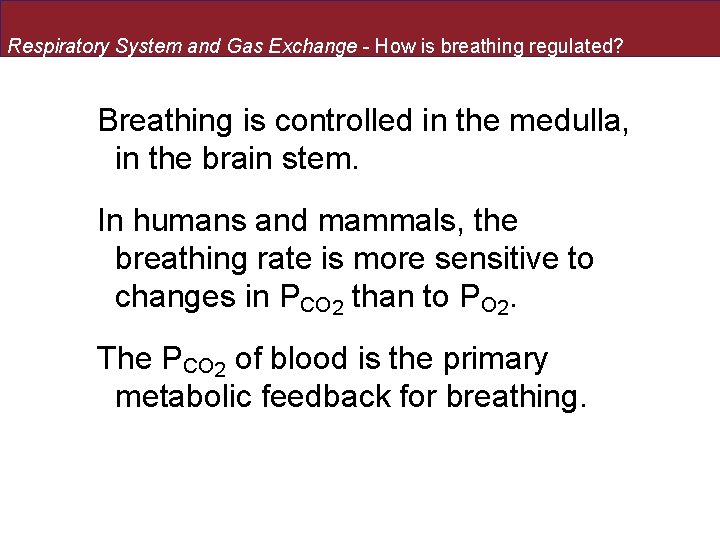 Respiratory System and Gas Exchange - How is breathing regulated?

Breathing is controlled in the medulla, in the brain stem.

In humans and mammals, the breathing rate is more sensitive to changes in $P_{CO_2}$ than to $P_{O_2}$.

The $P_{CO_2}$ of blood is the primary metabolic feedback for breathing.